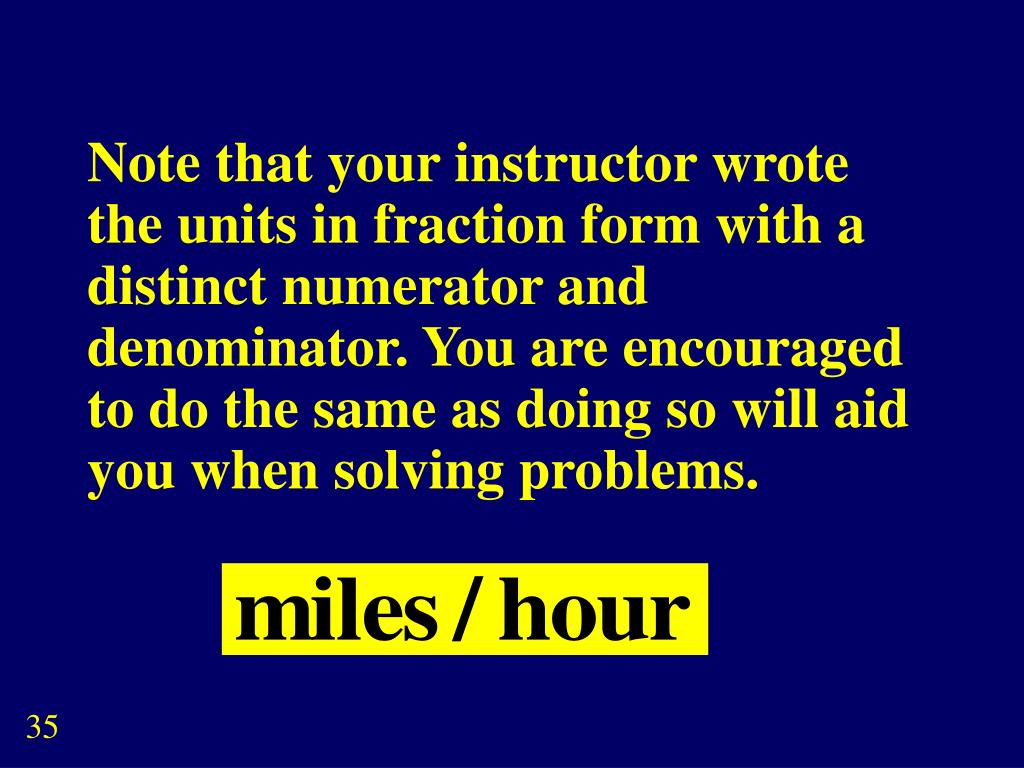 Note that your instructor wrote the units in fraction form with a distinct numerator and denominator. You are encouraged to do the same as doing so will aid you when solving problems.

miles / hour

35